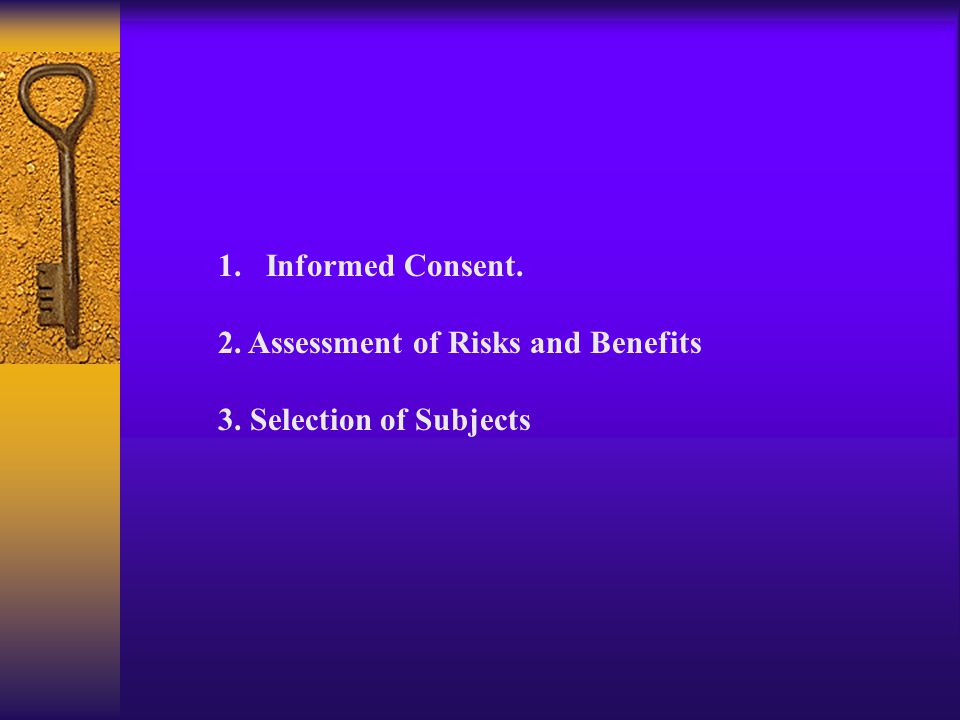 1. Informed Consent.

2. Assessment of Risks and Benefits

3. Selection of Subjects